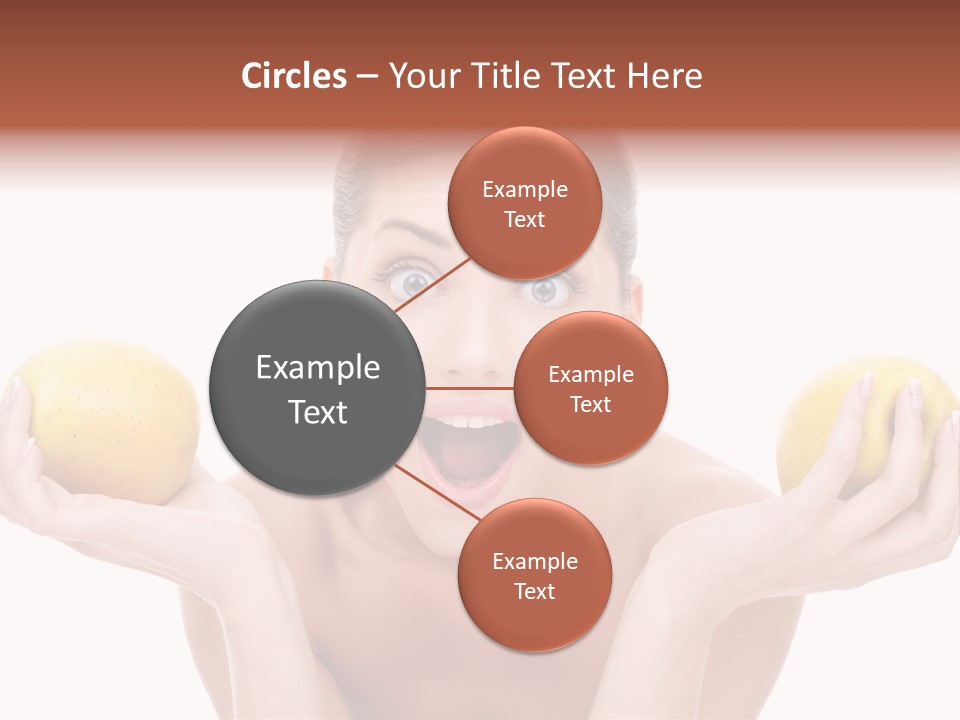 Circles – Your Title Text Here

Example Text

Example Text

Example Text

Example Text